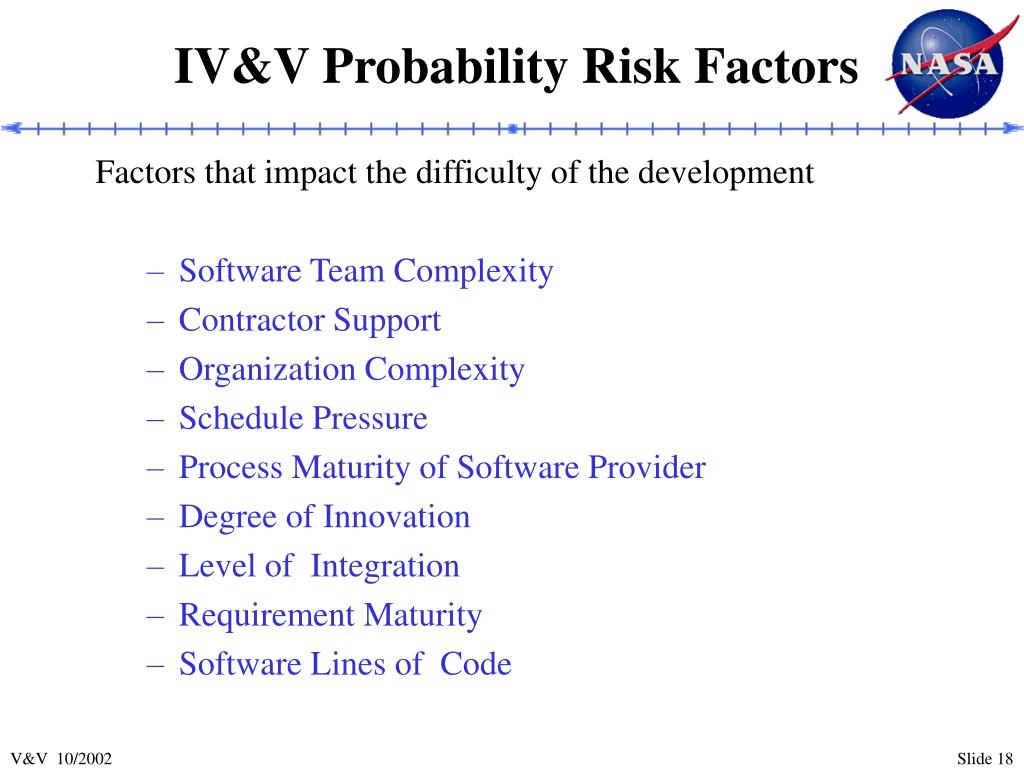 IV&V Probability Risk Factors

NASA

Factors that impact the difficulty of the development

– Software Team Complexity
– Contractor Support
– Organization Complexity
– Schedule Pressure
– Process Maturity of Software Provider
– Degree of Innovation
– Level of Integration
– Requirement Maturity
– Software Lines of Code

V&V 10/2002

Slide 18